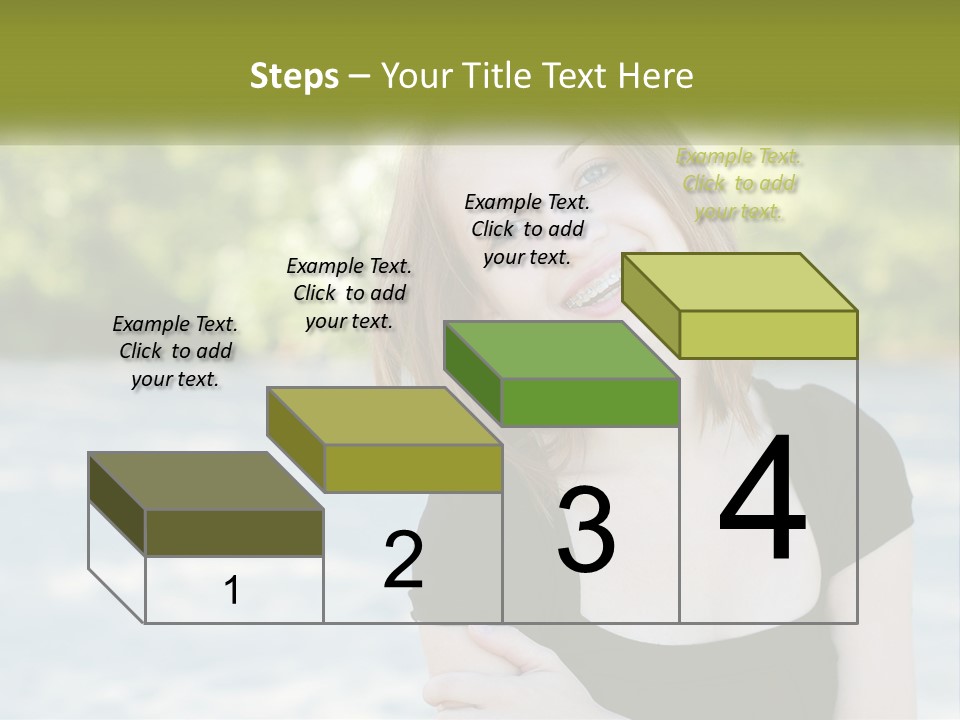 Steps – Your Title Text Here

Example Text. Click to add your text.

Example Text. Click to add your text.

Example Text. Click to add your text.

Example Text. Click to add your text.

1

2

3

4